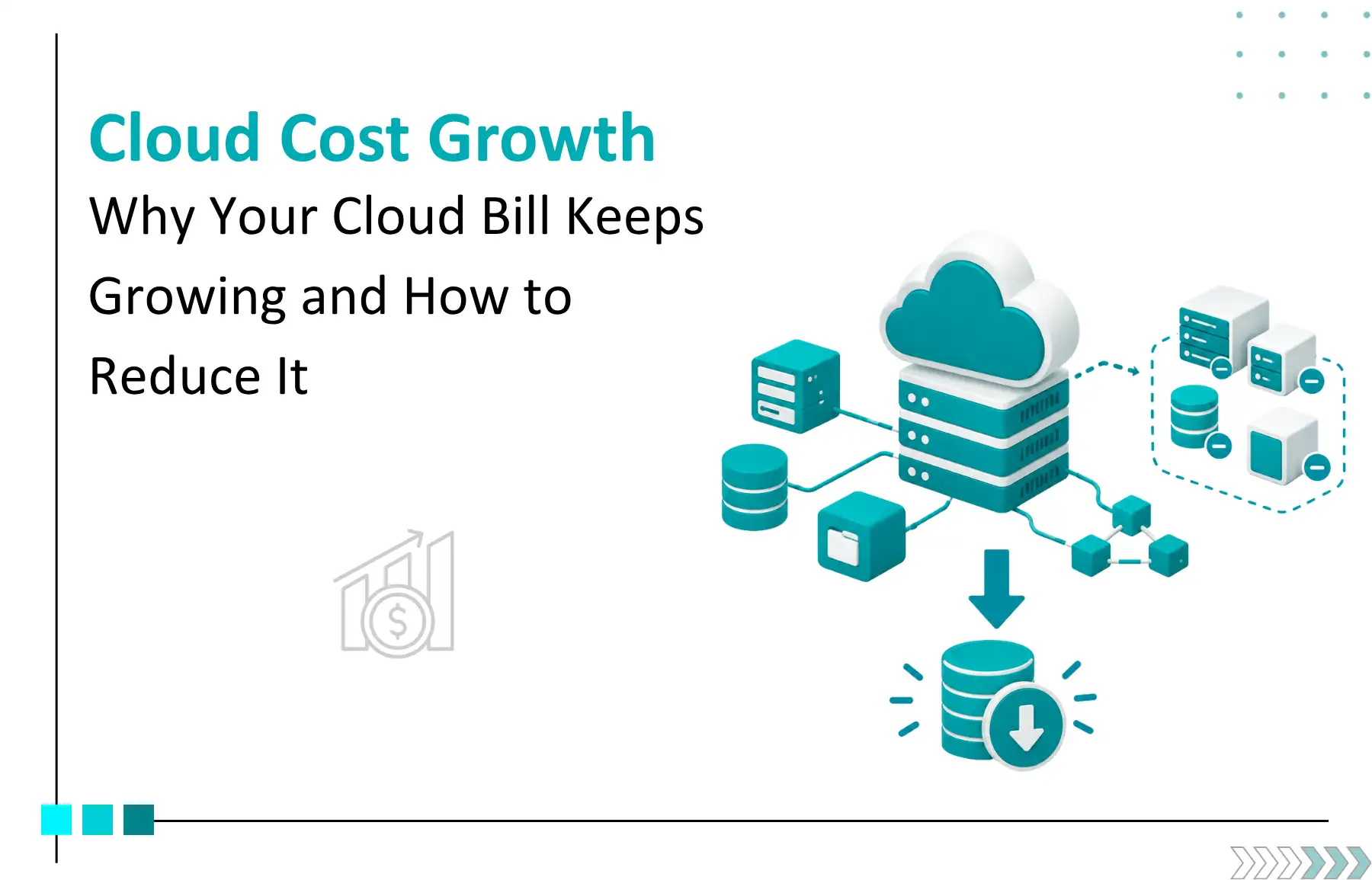 Cloud Cost Growth

Why Your Cloud Bill Keeps Growing and How to Reduce It

$